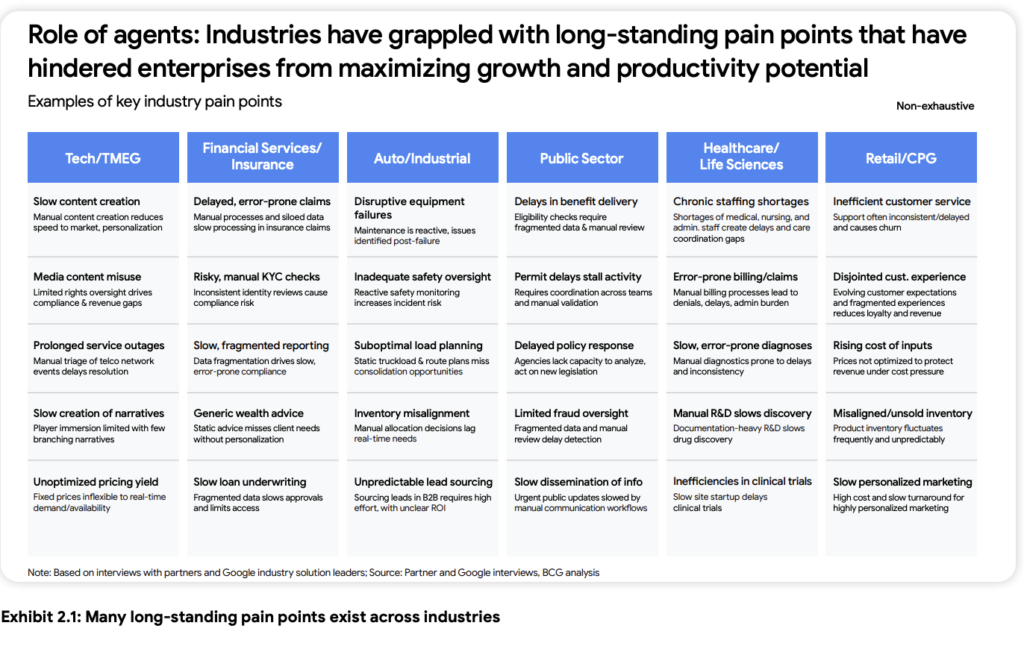 Role of agents: Industries have grappled with long-standing pain points that have hindered enterprises from maximizing growth and productivity potential

Examples of key industry pain points

Non-exhaustive

| Tech/TMEG | Financial Services/ Insurance | Auto/Industrial | Public Sector | Healthcare/ Life Sciences | Retail/CPG |
|---|---|---|---|---|---|
| Slow content creation Manual content creation reduces speed to market, personalization | Delayed, error-prone claims Manual processes and siloed data slow processing in insurance claims | Disruptive equipment failures Maintenance is reactive, issues identified post-failure | Delays in benefit delivery Eligibility checks require fragmented data & manual review | Chronic staffing shortages Shortages of medical, nursing, and admin. staff create delays and care coordination gaps | Inefficient customer service Support often inconsistent/delayed and causes churn |
| Media content misuse Limited rights oversight drives compliance & revenue gaps | Risky, manual KYC checks Inconsistent identity reviews cause compliance risk | Inadequate safety oversight Reactive safety monitoring increases incident risk | Permit delays stall activity Requires coordination across teams and manual validation | Error-prone billing/claims Manual billing processes lead to denials, delays, admin burden | Disjointed cust. experience Evolving customer expectations and fragmented experiences reduces loyalty and revenue |
| Prolonged service outages Manual triage of telco network events delays resolution | Slow, fragmented reporting Data fragmentation drives slow, error-prone compliance | Suboptimal load planning Static truckload & route plans miss consolidation opportunities | Delayed policy response Agencies lack capacity to analyze, act on new legislation | Slow, error-prone diagnoses Manual diagnostics prone to delays and inconsistency | Rising cost of inputs Prices not optimized to protect revenue under cost pressure |
| Slow creation of narratives Player immersion limited with few branching narratives | Generic wealth advice Static advice misses client needs without personalization | Inventory misalignment Manual allocation decisions lag real-time needs | Limited fraud oversight Fragmented data and manual review delay detection | Manual R&D slows discovery Documentation-heavy R&D slows drug discovery | Misaligned/unsold inventory Product inventory fluctuates frequently and unpredictably |
| Unoptimized pricing yield Fixed prices inflexible to real-time demand/availability | Slow loan underwriting Fragmented data slows approvals and limits access | Unpredictable lead sourcing Sourcing leads in B2B requires high effort, with unclear ROI | Slow dissemination of info Urgent public updates slowed by manual communication workflows | Inefficiencies in clinical trials Slow site startup delays clinical trials | Slow personalized marketing High cost and slow turnaround for highly personalized marketing |

Note: Based on interviews with partners and Google industry solution leaders; Source: Partner and Google interviews, BCG analysis

Exhibit 2.1: Many long-standing pain points exist across industries